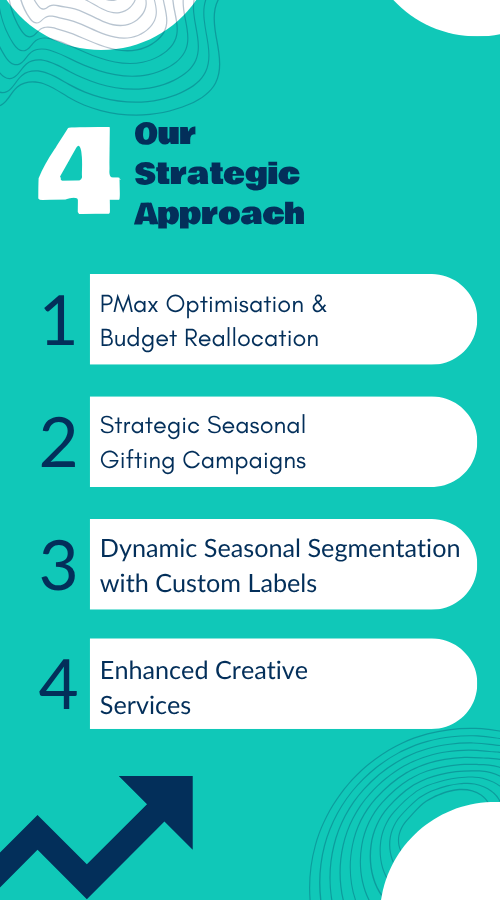 4 Our Strategic Approach

1 PMax Optimisation & Budget Reallocation

2 Strategic Seasonal Gifting Campaigns

3 Dynamic Seasonal Segmentation with Custom Labels

4 Enhanced Creative Services